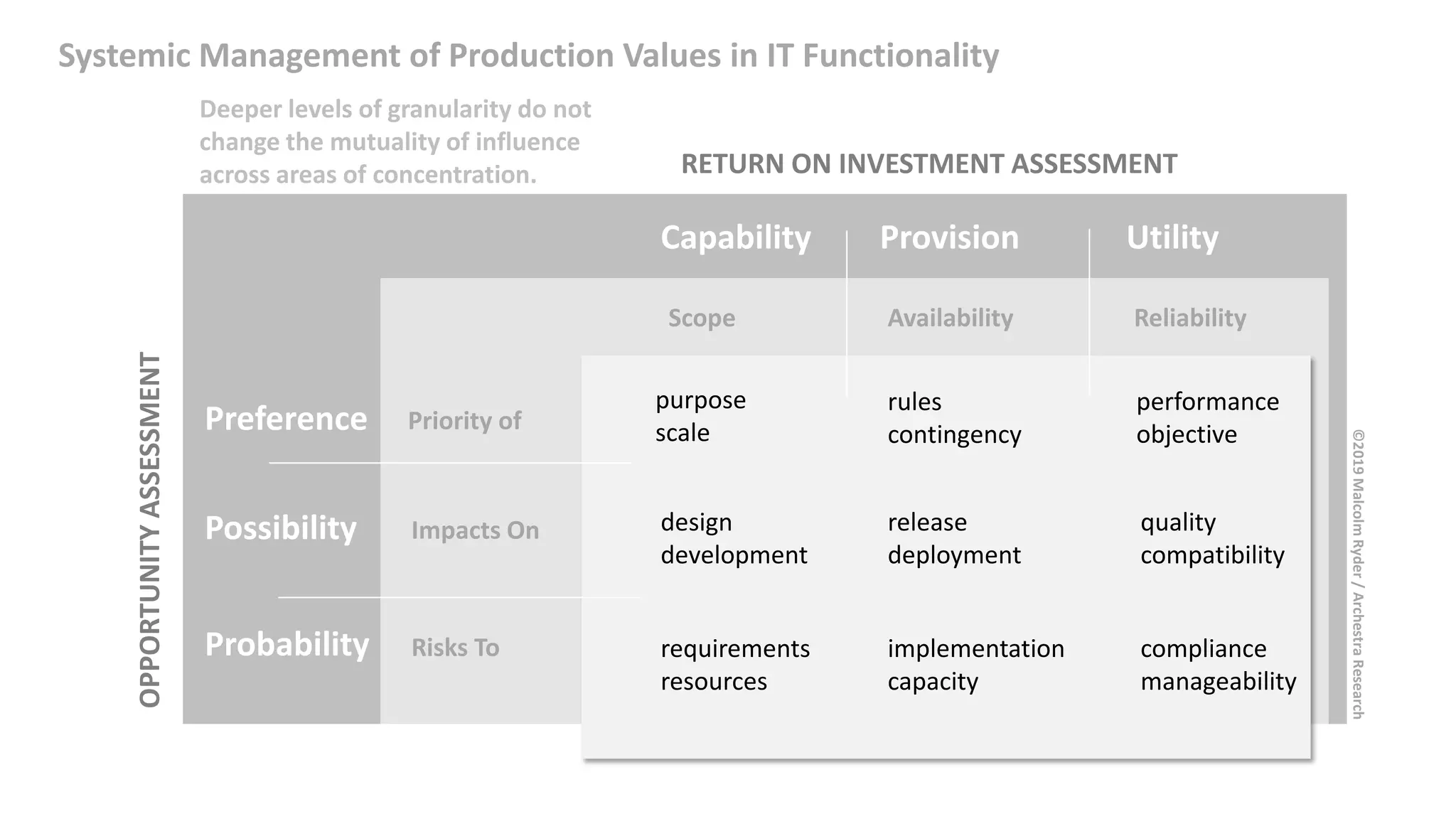 Systemic Management of Production Values in IT Functionality

Deeper levels of granularity do not change the mutuality of influence across areas of concentration.

RETURN ON INVESTMENT ASSESSMENT

OPPORTUNITY ASSESSMENT

| | | Capability | Provision | Utility |
|---|---|---|---|---|
| | | Scope | Availability | Reliability |
| Preference | Priority of | purpose scale | rules contingency | performance objective |
| Possibility | Impacts On | design development | release deployment | quality compatibility |
| Probability | Risks To | requirements resources | implementation capacity | compliance manageability |

©2019 Malcolm Ryder / Archestra Research